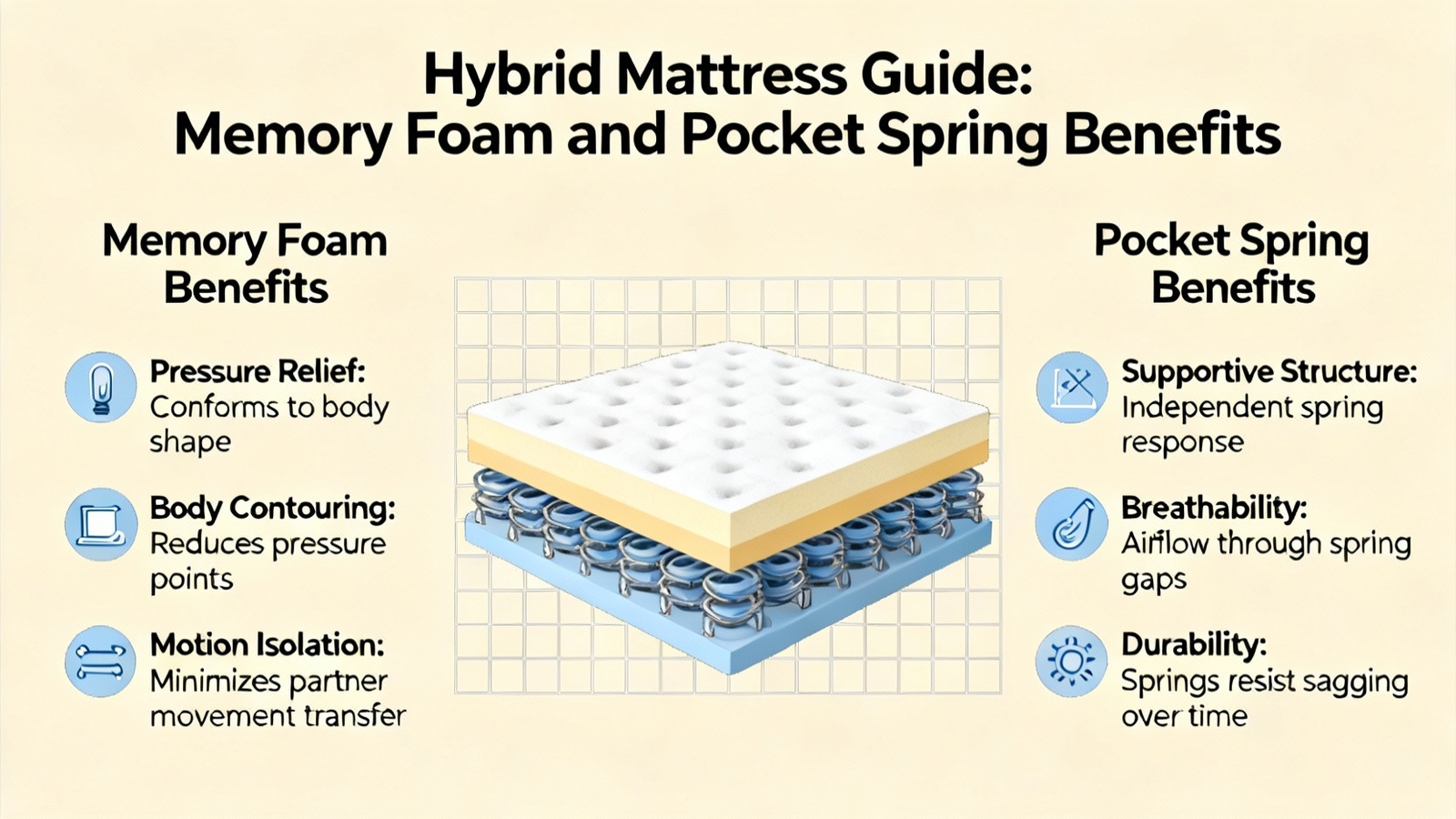 Hybrid Mattress Guide:
Memory Foam and Pocket Spring Benefits

Memory Foam Benefits

Pressure Relief: Conforms to body shape

Body Contouring: Reduces pressure points

Motion Isolation: Minimizes partner movement transfer

Pocket Spring Benefits

Supportive Structure: Independent spring response

Breathability: Airflow through spring gaps

Durability: Springs resist sagging over time